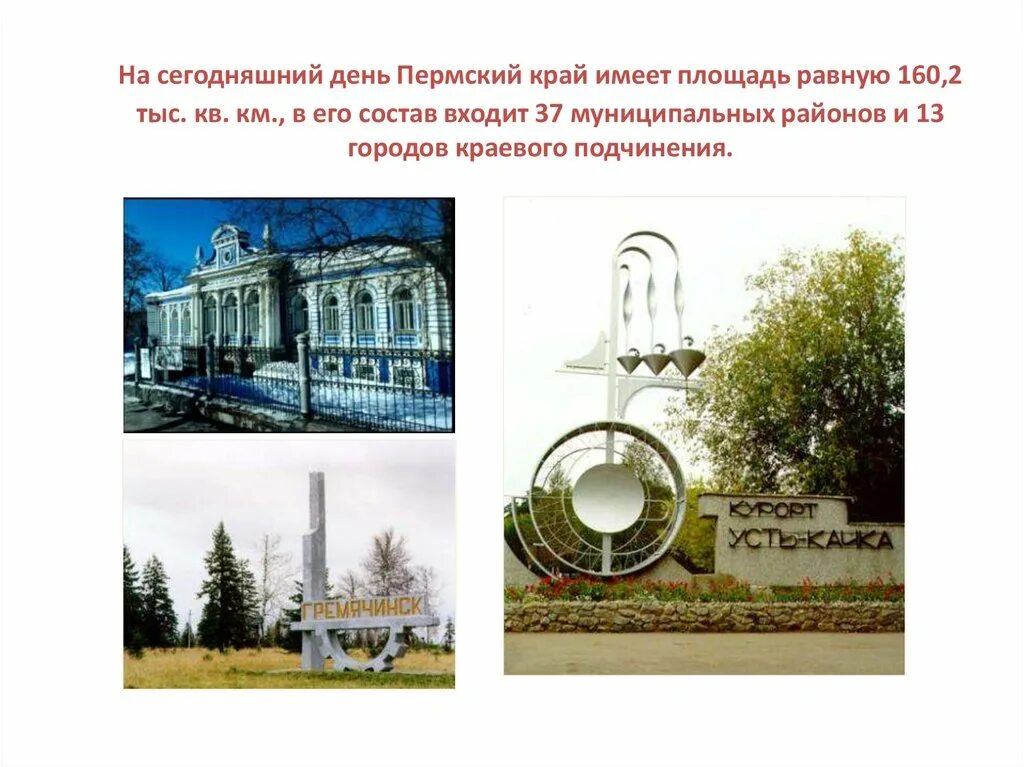 На сегодняшний день Пермский край имеет площадь равную 160,2 тыс. кв. км., в его состав входит 37 муниципальных районов и 13 городов краевого подчинения.

ГРЕМЯЧИНСК

КУРОРТ
УСТЬ-КАЧКА